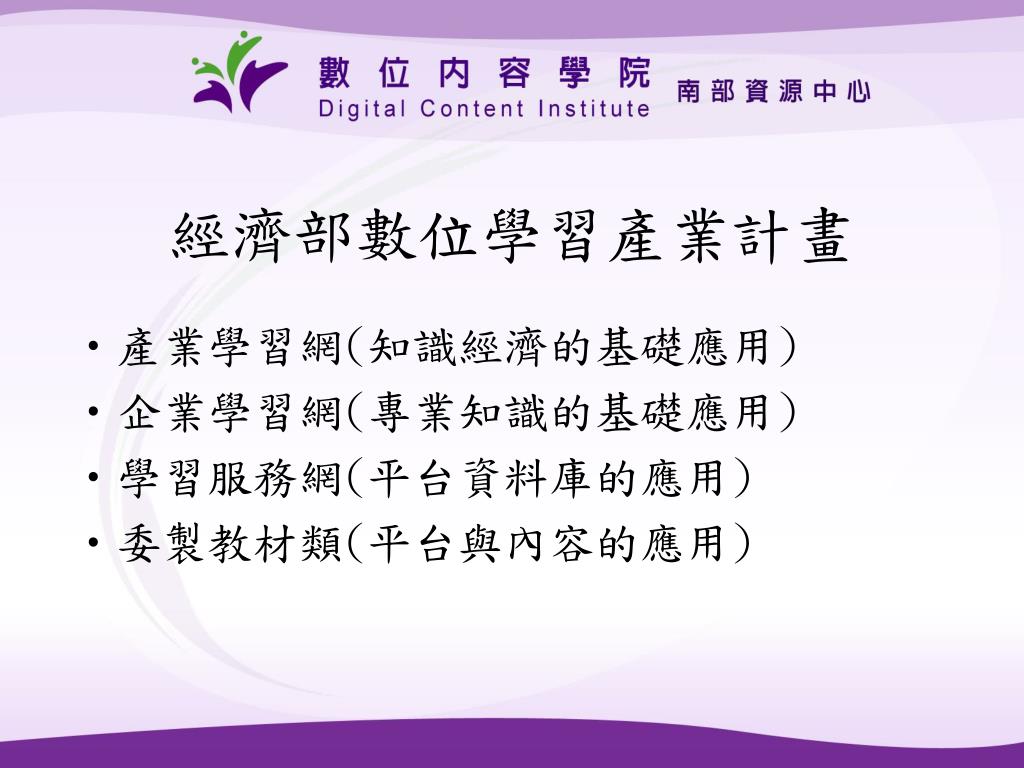 數位內容學院
Digital Content Institute
南部資源中心

經濟部數位學習產業計畫

• 產業學習網(知識經濟的基礎應用)
• 企業學習網(專業知識的基礎應用)
• 學習服務網(平台資料庫的應用)
• 委製教材類(平台與內容的應用)